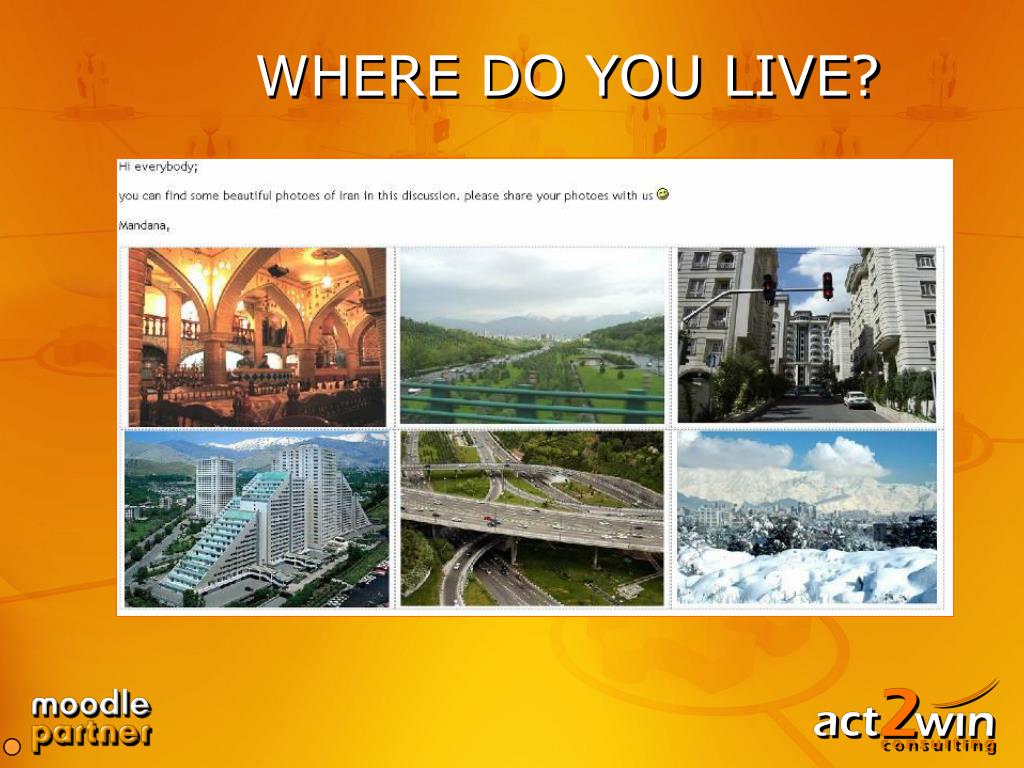 WHERE DO YOU LIVE?

Hi everybody;

you can find some beautiful photoes of Iran in this discussion. please share your photoes with us

Mandana,

moodle partner

act2win consulting